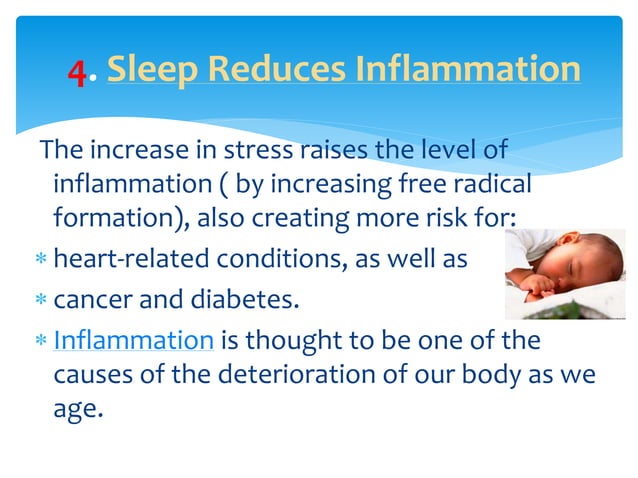 4. Sleep Reduces Inflammation

The increase in stress raises the level of inflammation ( by increasing free radical formation), also creating more risk for:

* heart-related conditions, as well as
* cancer and diabetes.
* Inflammation is thought to be one of the causes of the deterioration of our body as we age.